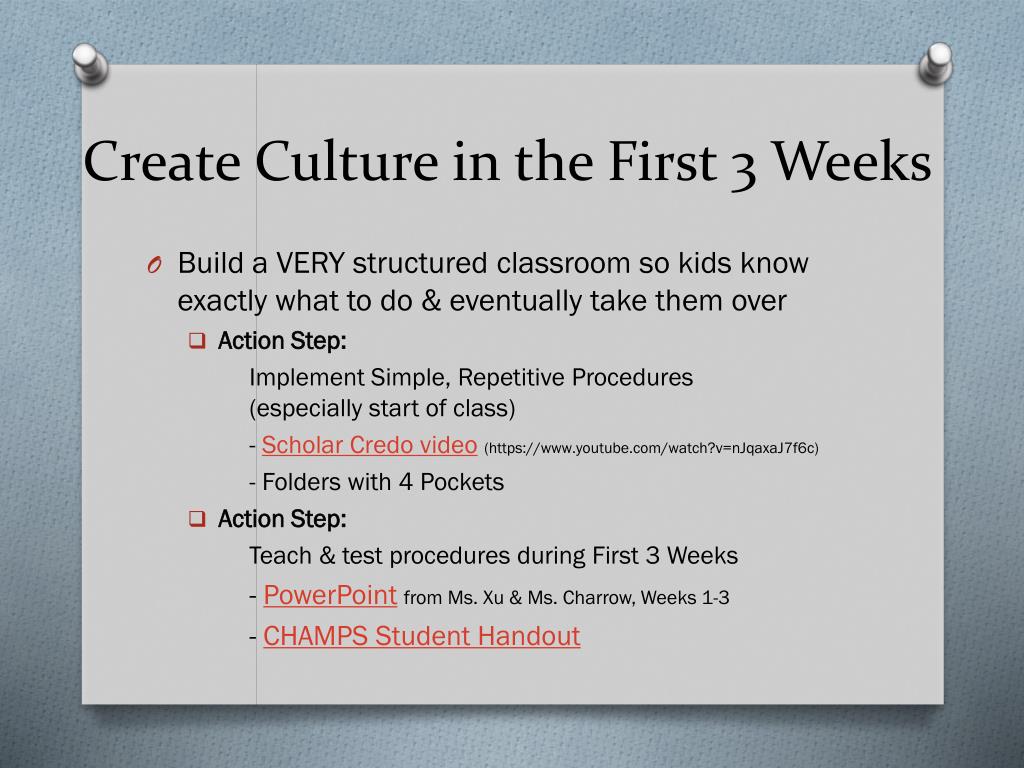 Create Culture in the First 3 Weeks

O Build a VERY structured classroom so kids know exactly what to do & eventually take them over

❑ Action Step:

Implement Simple, Repetitive Procedures (especially start of class)

- Scholar Credo video (https://www.youtube.com/watch?v=nJqaxaJ7f6c)

- Folders with 4 Pockets

❑ Action Step:

Teach & test procedures during First 3 Weeks

- PowerPoint from Ms. Xu & Ms. Charrow, Weeks 1-3

- CHAMPS Student Handout